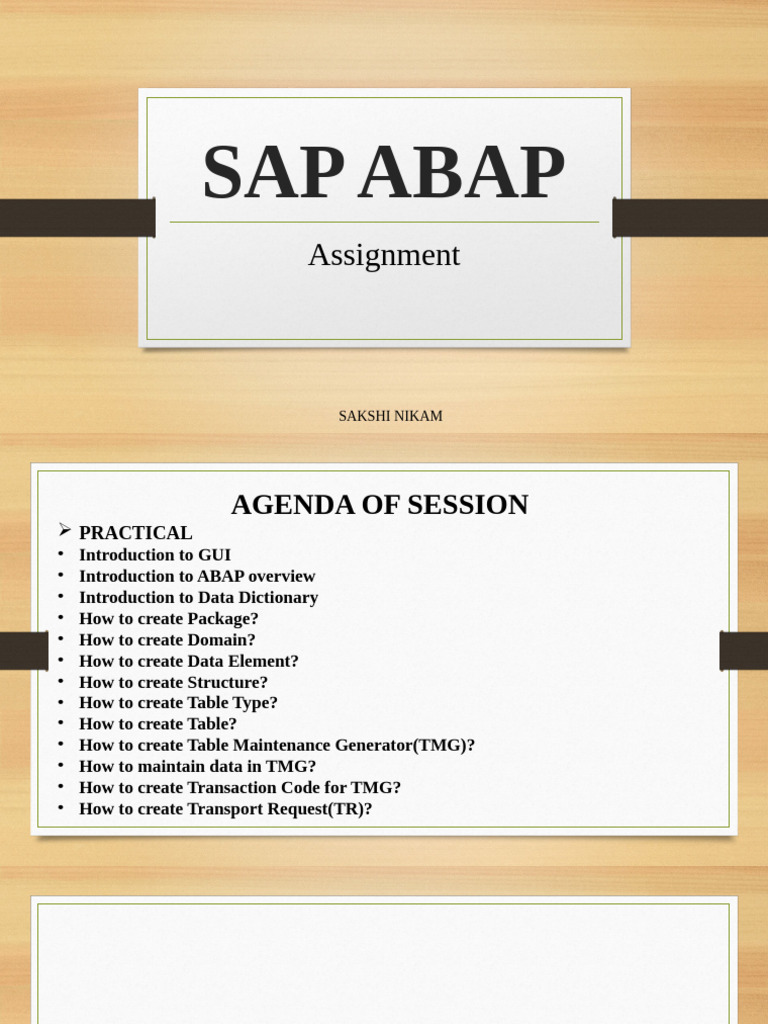 SAP ABAP

Assignment

SAKSHI NIKAM

AGENDA OF SESSION

➢ PRACTICAL
• Introduction to GUI
• Introduction to ABAP overview
• Introduction to Data Dictionary
• How to create Package?
• How to create Domain?
• How to create Data Element?
• How to create Structure?
• How to create Table Type?
• How to create Table?
• How to create Table Maintenance Generator(TMG)?
• How to maintain data in TMG?
• How to create Transaction Code for TMG?
• How to create Transport Request(TR)?